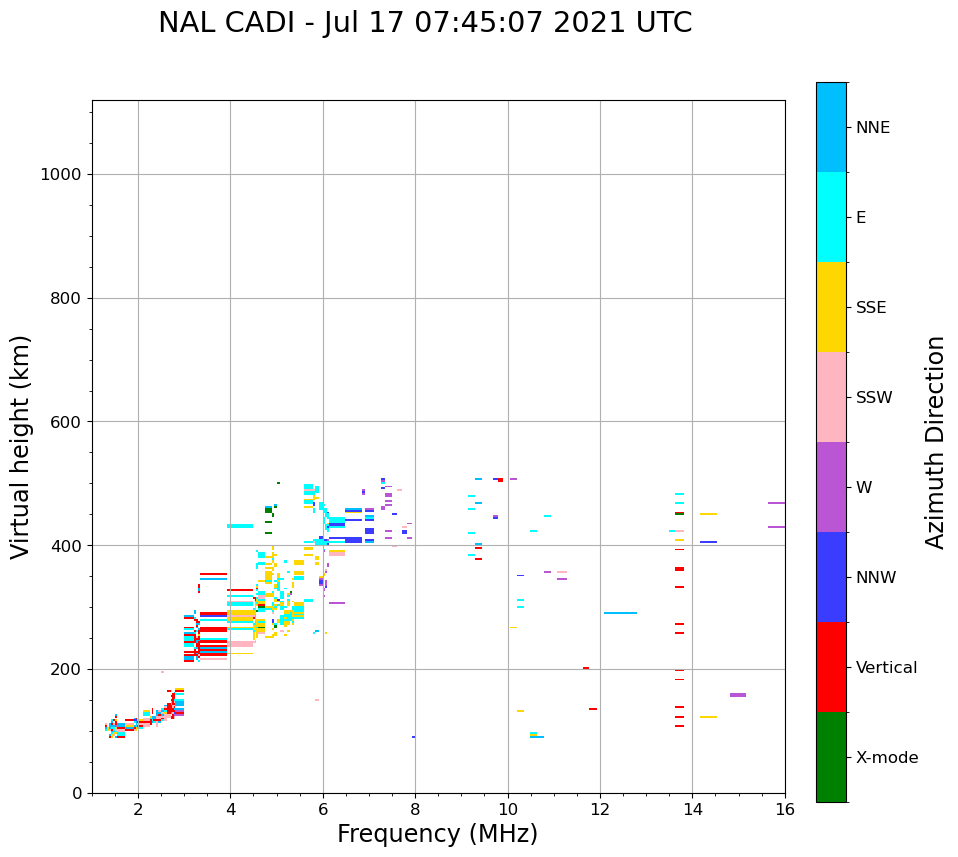 NAL CADI - Jul 17 07:45:07 2021 UTC

Virtual height (km)

1000
800
600
400
200
0

2
4
6
8
10
12
14
16

Frequency (MHz)

NNE
E
SSE
SSW
W
NNW
Vertical
X-mode

Azimuth Direction